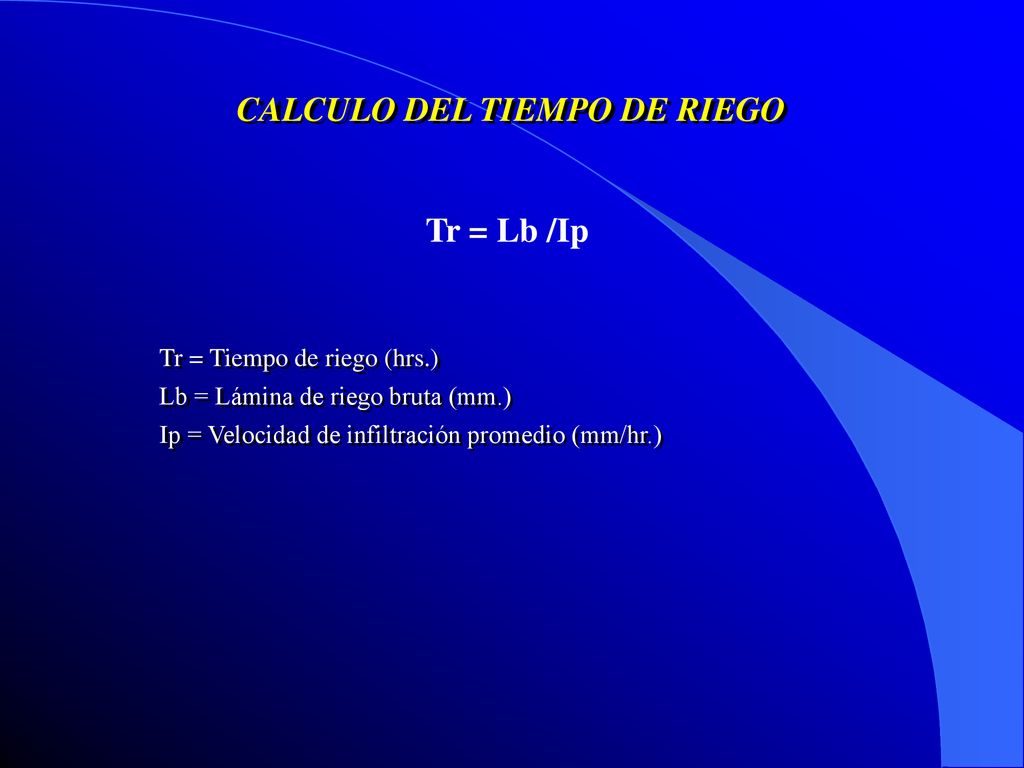 CALCULO DEL TIEMPO DE RIEGO

Tr = Lb /Ip

Tr = Tiempo de riego (hrs.)
Lb = Lámina de riego bruta (mm.)
Ip = Velocidad de infiltración promedio (mm/hr.)